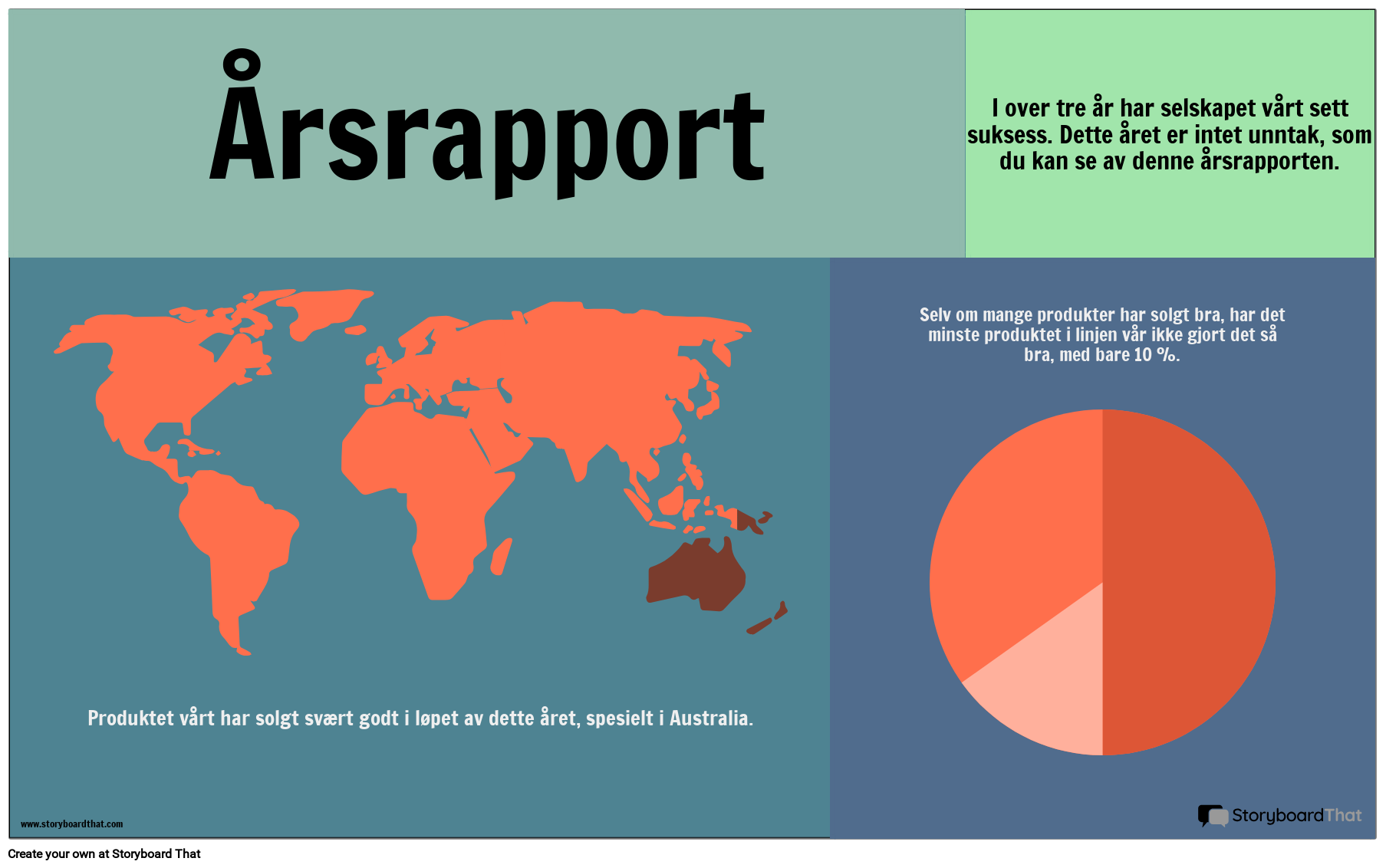 Årsrapport

I over tre år har selskapet vårt sett suksess. Dette året er intet unntak, som du kan se av denne årsrapporten.

Selv om mange produkter har solgt bra, har det minste produktet i linjen vår ikke gjort det så bra, med bare 10 %.

Produktet vårt har solgt svært godt i løpet av dette året, spesielt i Australia.

www.storyboardthat.com

StoryboardThat

Create your own at Storyboard That